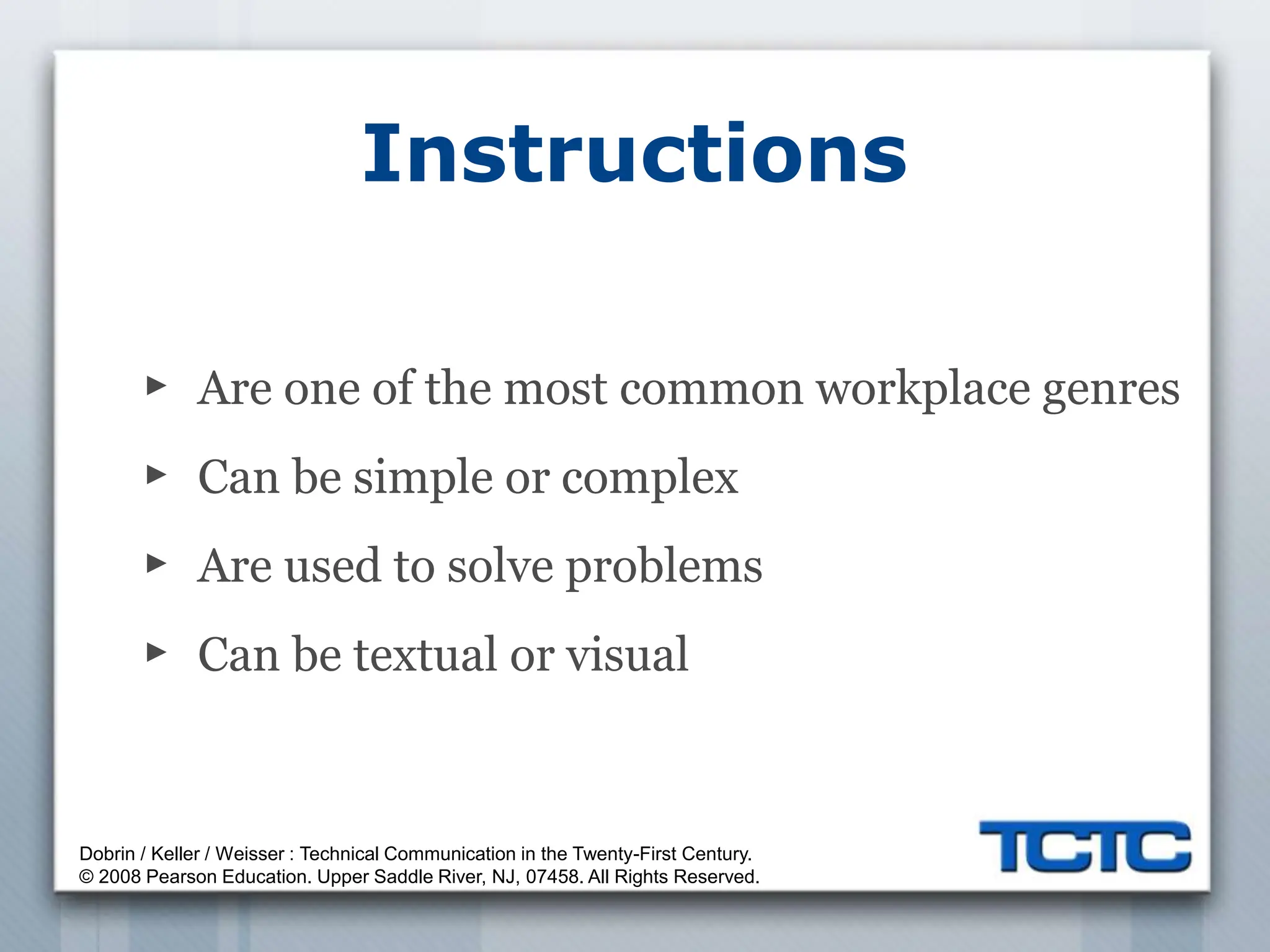 Instructions

▸ Are one of the most common workplace genres
▸ Can be simple or complex
▸ Are used to solve problems
▸ Can be textual or visual

Dobrin / Keller / Weisser : Technical Communication in the Twenty-First Century.
© 2008 Pearson Education. Upper Saddle River, NJ, 07458. All Rights Reserved.

TCTC